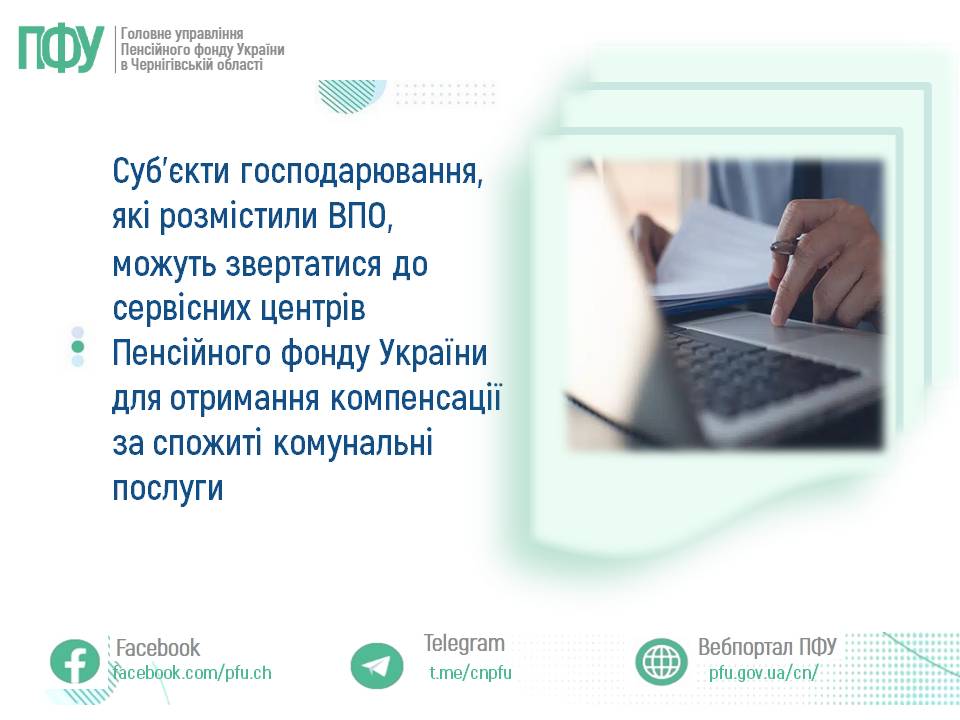 ПФУ
Головне управління
Пенсійного фонду України
в Чернігівській області

Суб'єкти господарювання, які розмістили ВПО, можуть звертатися до сервісних центрів Пенсійного фонду України для отримання компенсації за спожиті комунальні послуги

Facebook
facebook.com/pfu.ch

Telegram
t.me/cnpfu

Вебпортал ПФУ
pfu.gov.ua/cn/